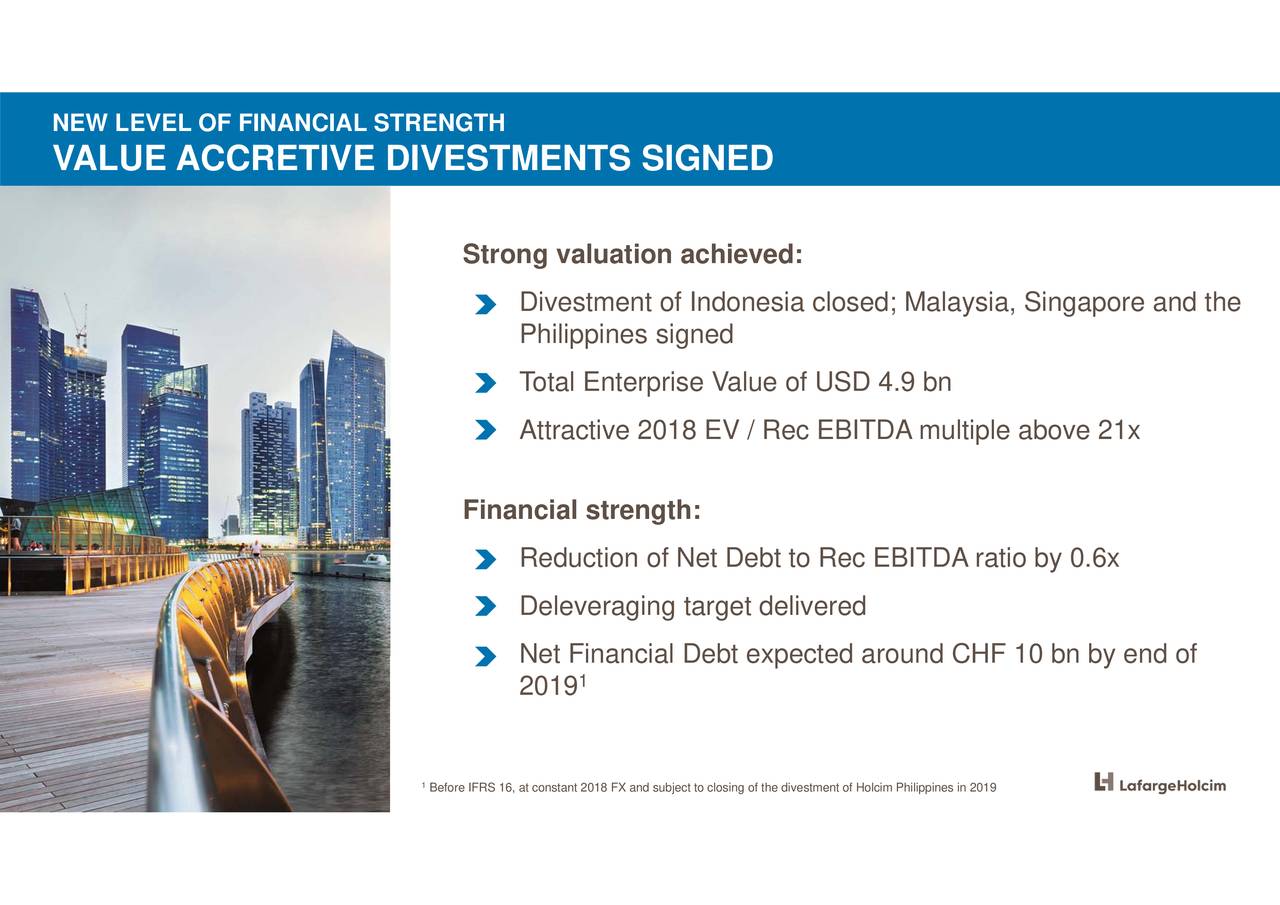 NEW LEVEL OF FINANCIAL STRENGTH
VALUE ACCRETIVE DIVESTMENTS SIGNED

Strong valuation achieved:

Divestment of Indonesia closed; Malaysia, Singapore and the Philippines signed

Total Enterprise Value of USD 4.9 bn

Attractive 2018 EV / Rec EBITDA multiple above 21x

Financial strength:

Reduction of Net Debt to Rec EBITDA ratio by 0.6x

Deleveraging target delivered

Net Financial Debt expected around CHF 10 bn by end of 2019$^1$

$^1$ Before IFRS 16, at constant 2018 FX and subject to closing of the divestment of Holcim Philippines in 2019

LafargeHolcim